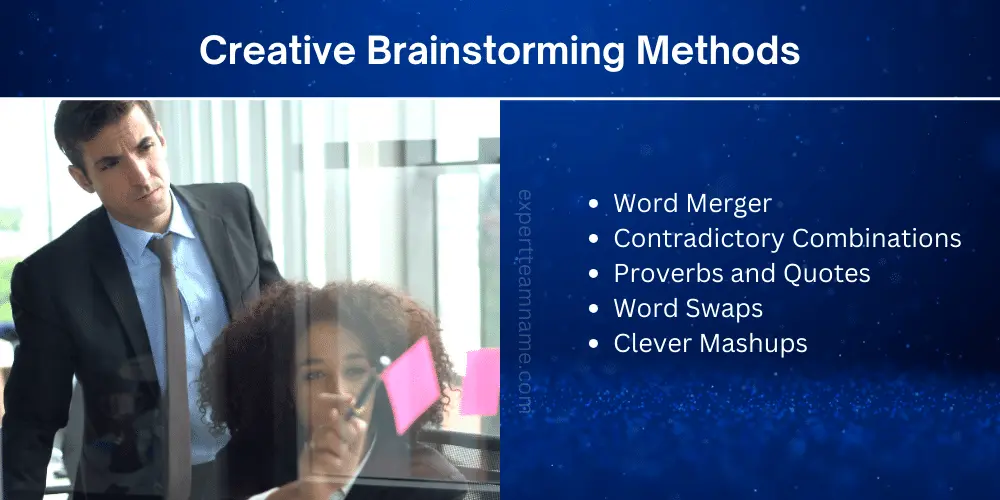 Creative Brainstorming Methods

expertteamname.com

- Word Merger
- Contradictory Combinations
- Proverbs and Quotes
- Word Swaps
- Clever Mashups